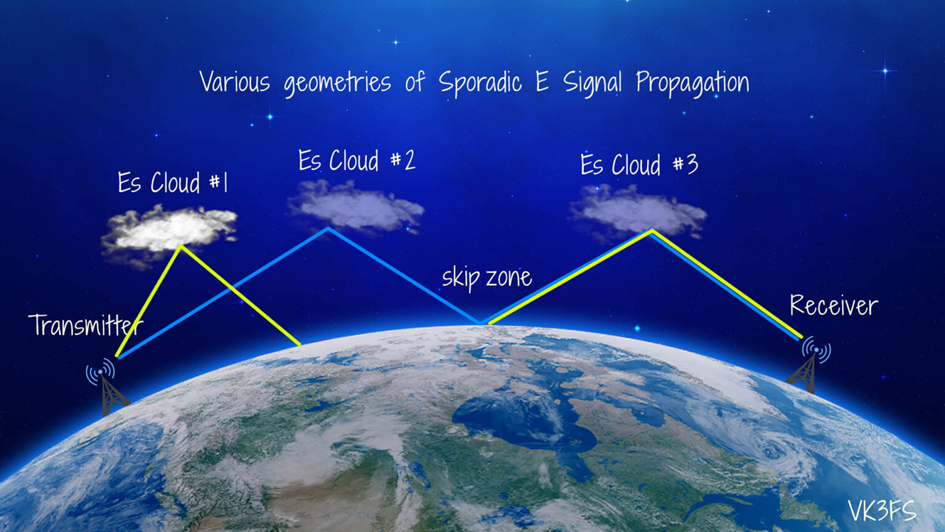 Various geometries of Sporadic E Signal Propagation

Es Cloud #1

Es Cloud #2

Es Cloud #3

skip zone

Transmitter

Receiver

VK3FS